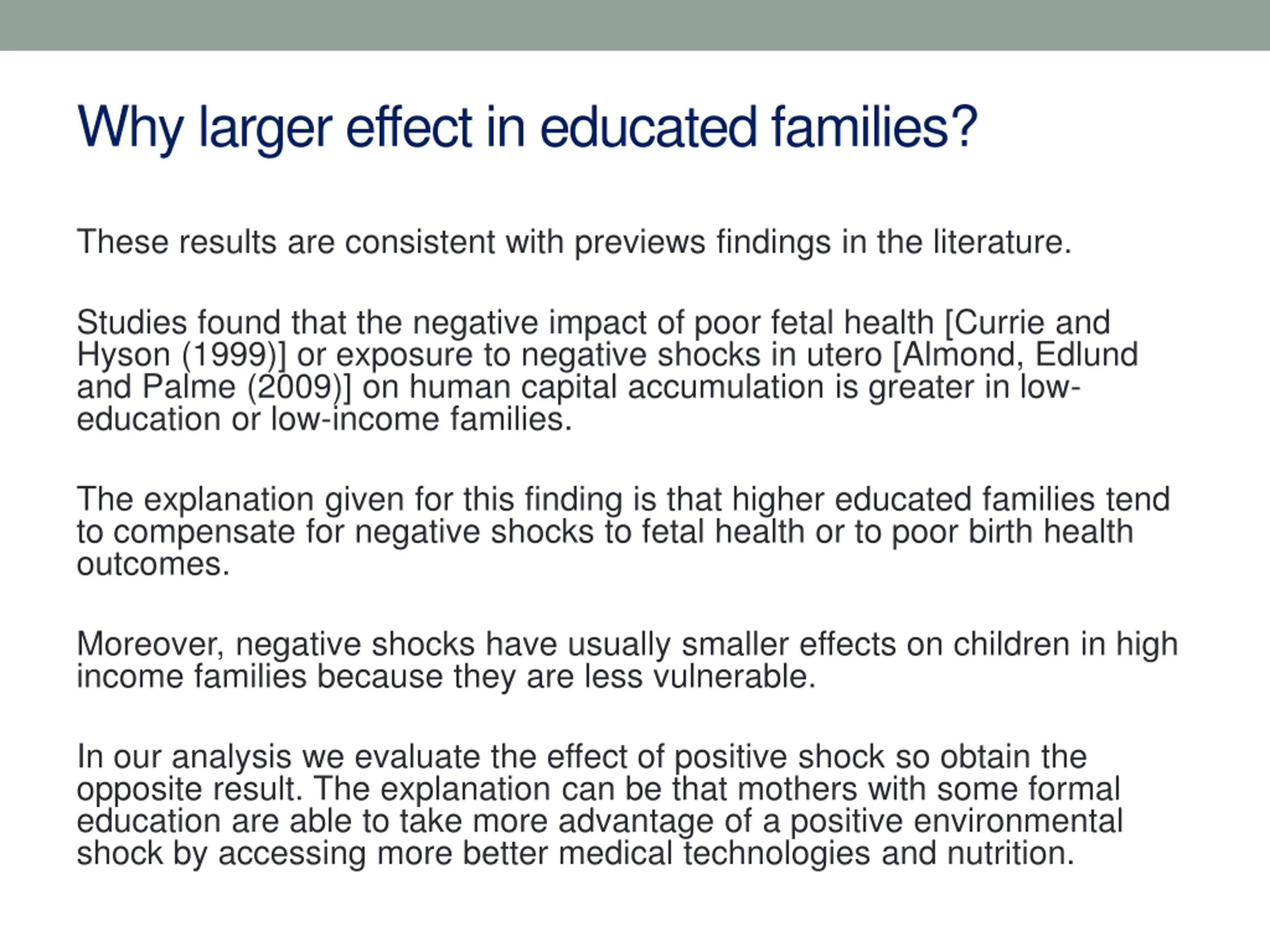 Why larger effect in educated families?

These results are consistent with previews findings in the literature.

Studies found that the negative impact of poor fetal health [Currie and Hyson (1999)] or exposure to negative shocks in utero [Almond, Edlund and Palme (2009)] on human capital accumulation is greater in low-education or low-income families.

The explanation given for this finding is that higher educated families tend to compensate for negative shocks to fetal health or to poor birth health outcomes.

Moreover, negative shocks have usually smaller effects on children in high income families because they are less vulnerable.

In our analysis we evaluate the effect of positive shock so obtain the opposite result. The explanation can be that mothers with some formal education are able to take more advantage of a positive environmental shock by accessing more better medical technologies and nutrition.